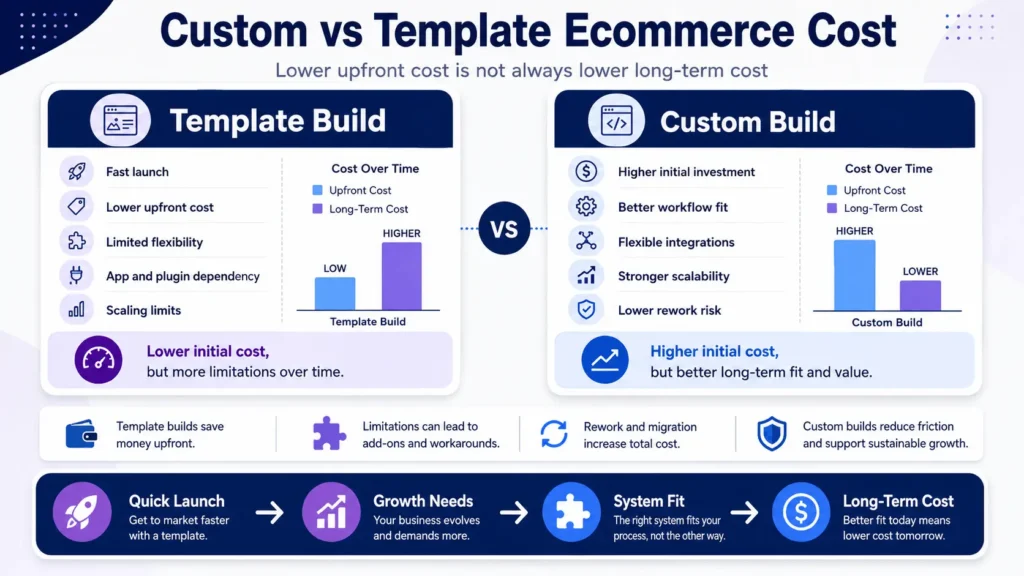 Custom vs Template Ecommerce Cost

Lower upfront cost is not always lower long-term cost

Template Build

Fast launch
Lower upfront cost
Limited flexibility
App and plugin dependency
Scaling limits

Cost Over Time
Upfront Cost
Long-Term Cost
LOW
HIGHER
Template Build

Lower initial cost,
but more limitations over time.

VS

Custom Build

Higher initial investment
Better workflow fit
Flexible integrations
Stronger scalability
Lower rework risk

Cost Over Time
Upfront Cost
Long-Term Cost
HIGHER
LOWER
Custom Build

Higher initial cost,
but better long-term fit and value.

Template builds save money upfront.

Limitations can lead to add-ons and workarounds.

Rework and migration increase total cost.

Custom builds reduce friction and support sustainable growth.

Quick Launch
Get to market faster with a template.

Growth Needs
Your business evolves and demands more.

System Fit
The right system fits your process, not the other way.

Long-Term Cost
Better fit today means lower cost tomorrow.